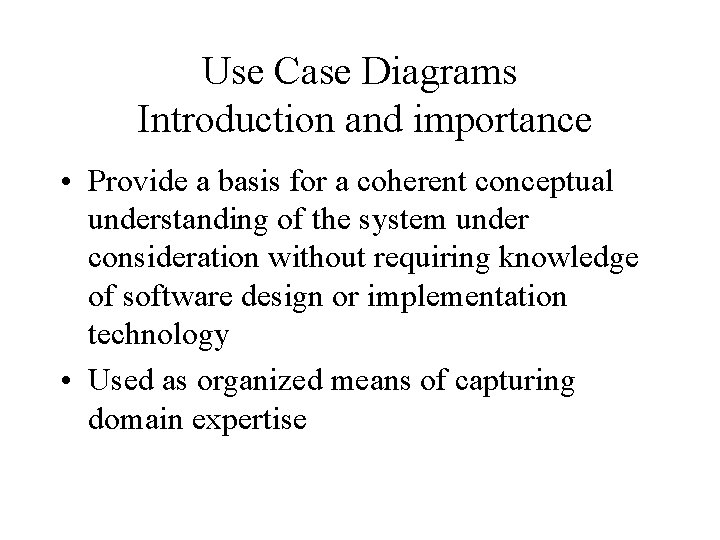 Use Case Diagrams
Introduction and importance

• Provide a basis for a coherent conceptual understanding of the system under consideration without requiring knowledge of software design or implementation technology

• Used as organized means of capturing domain expertise